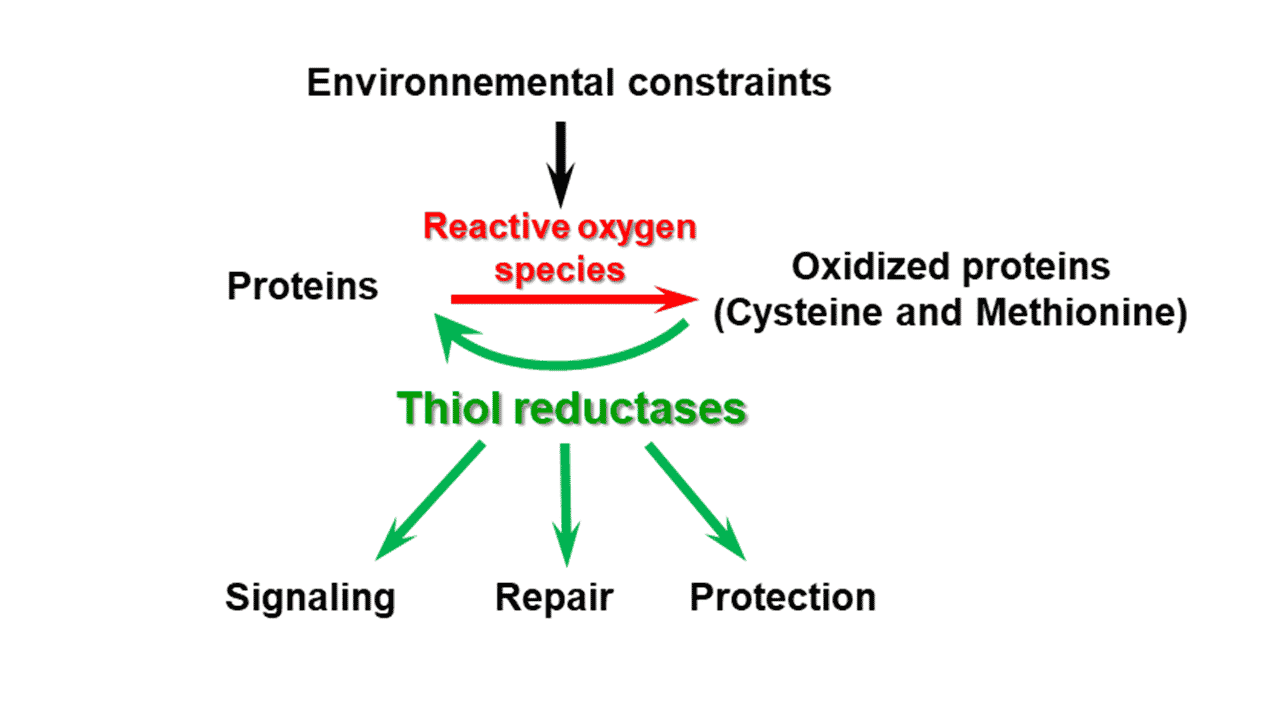 Environnemental constraints

Reactive oxygen species

Proteins

Oxidized proteins (Cysteine and Methionine)

Thiol reductases

Signaling

Repair

Protection